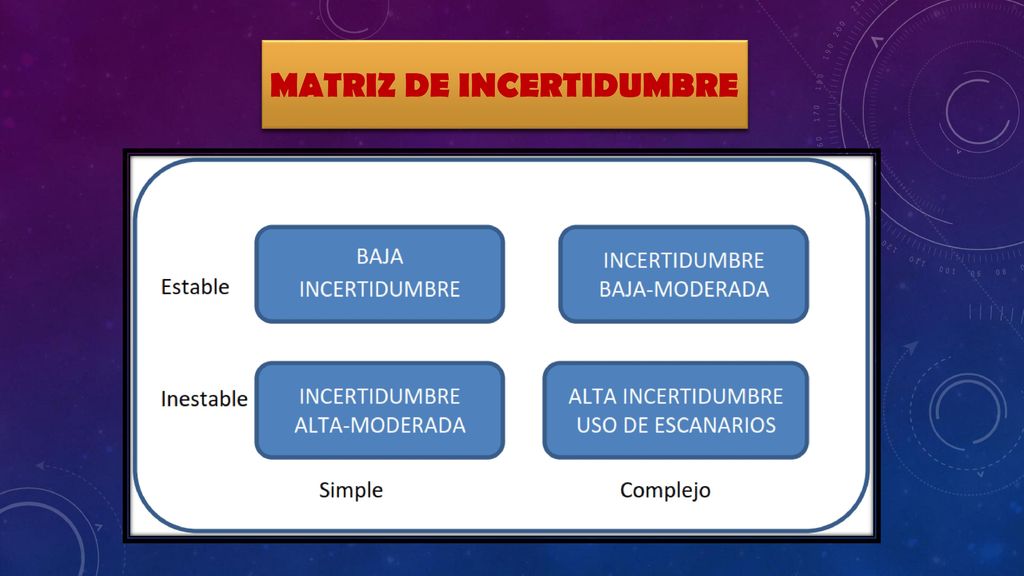 MATRIZ DE INCERTIDUMBRE

Estable

BAJA INCERTIDUMBRE

INCERTIDUMBRE BAJA-MODERADA

Inestable

INCERTIDUMBRE ALTA-MODERADA

ALTA INCERTIDUMBRE USO DE ESCANARIOS

Simple

Complejo